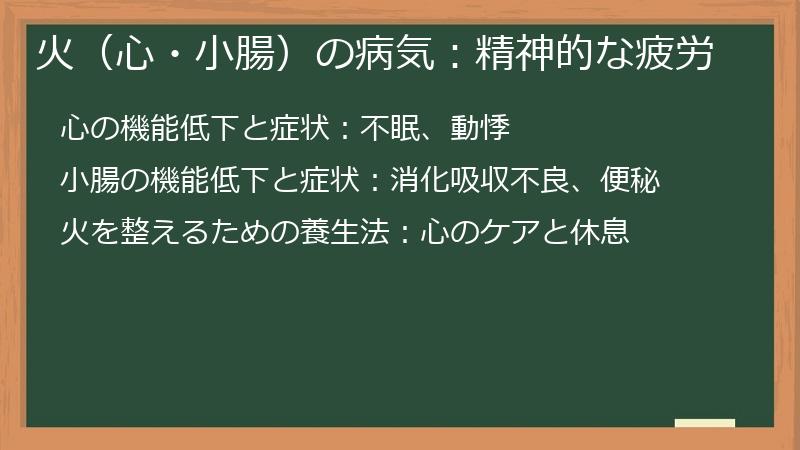 火（心・小腸）の病気：精神的な疲労

心の機能低下と症状：不眠、動悸

小腸の機能低下と症状：消化吸収不良、便秘

火を整えるための養生法：心のケアと休息